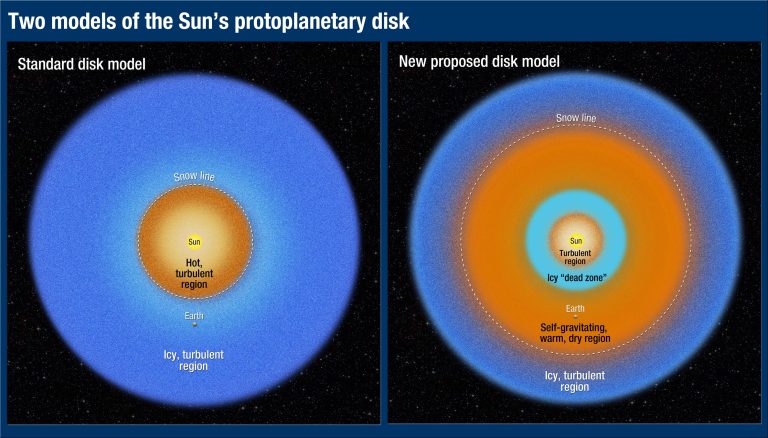 Two models of the Sun's protoplanetary disk

Standard disk model

Snow line

Sun

Hot, turbulent region

Earth

Icy, turbulent region

New proposed disk model

Snow line

Sun

Turbulent region

Icy "dead zone"

Earth

Self-gravitating, warm, dry region

Icy, turbulent region